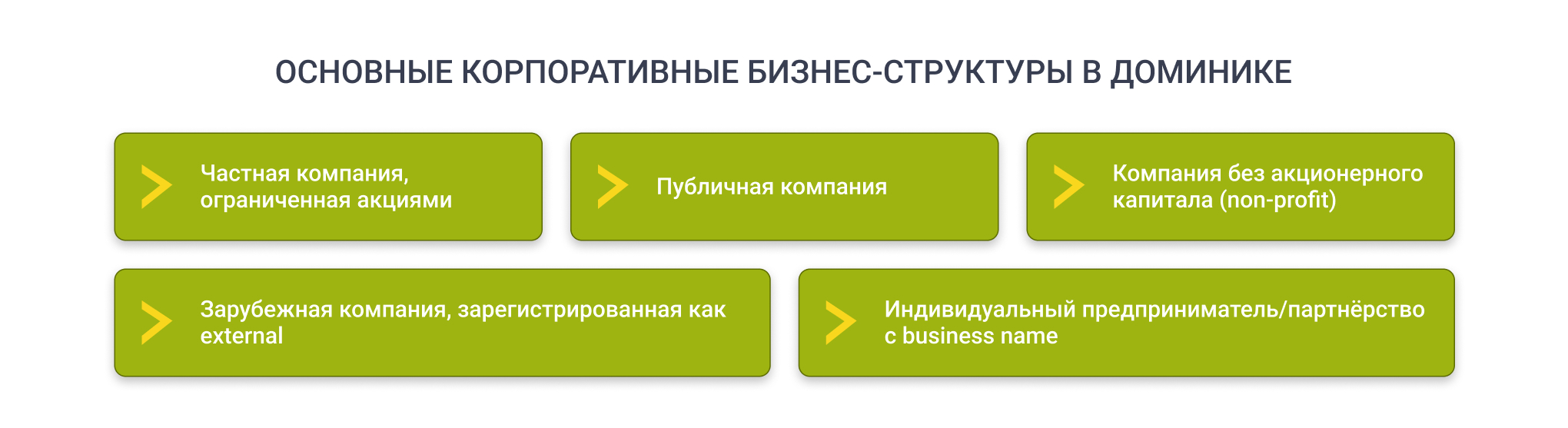 ОСНОВНЫЕ КОРПОРАТИВНЫЕ БИЗНЕС-СТРУКТУРЫ В ДОМИНИКЕ

Частная компания, ограниченная акциями

Публичная компания

Компания без акционерного капитала (non-profit)

Зарубежная компания, зарегистрированная как external

Индивидуальный предприниматель/партнёрство с business name